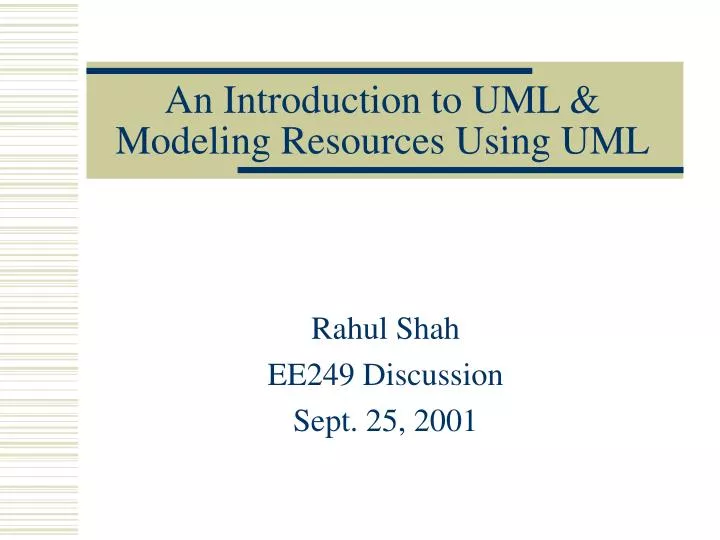 An Introduction to UML & Modeling Resources Using UML

Rahul Shah
EE249 Discussion
Sept. 25, 2001